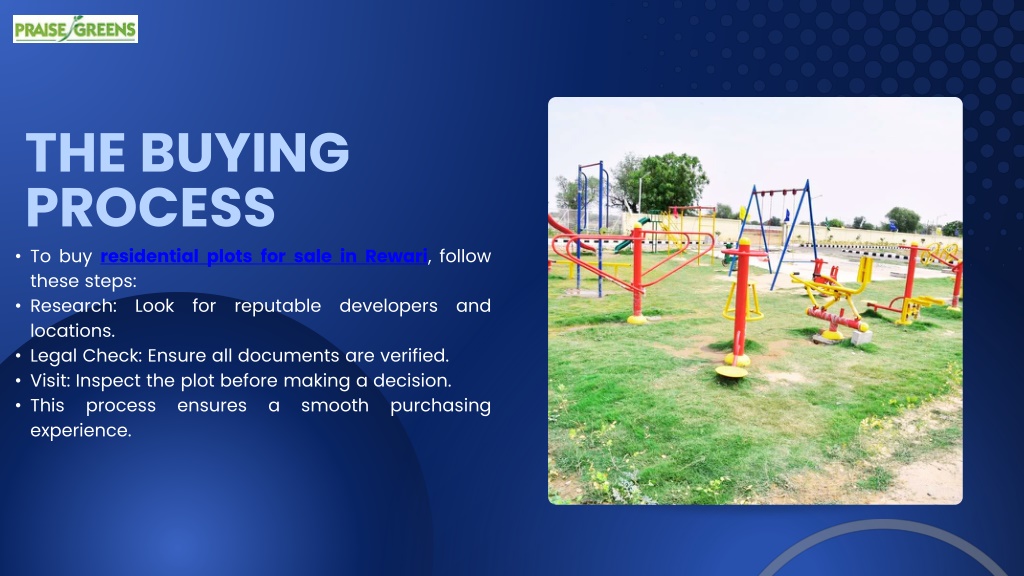 PRAISE GREENS

THE BUYING PROCESS

• To buy residential plots for sale in Rewari, follow these steps:
• Research: Look for reputable developers and locations.
• Legal Check: Ensure all documents are verified.
• Visit: Inspect the plot before making a decision.
• This process ensures a smooth purchasing experience.